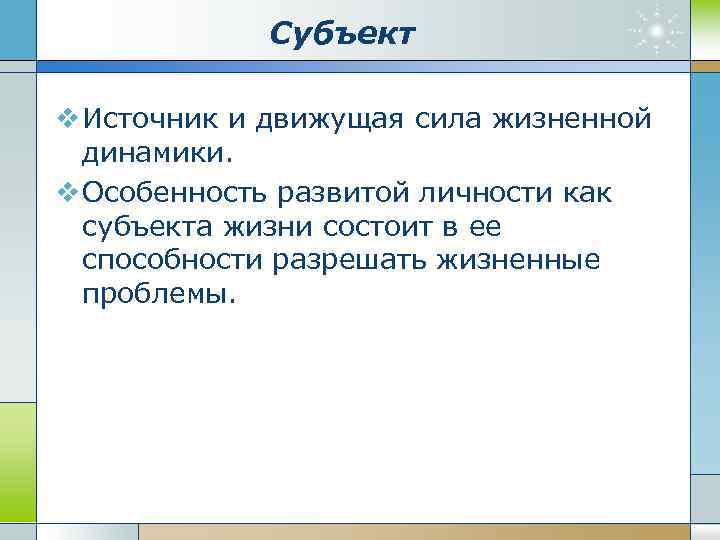 Субъект

❖ Источник и движущая сила жизненной динамики.

❖ Особенность развитой личности как субъекта жизни состоит в ее способности разрешать жизненные проблемы.